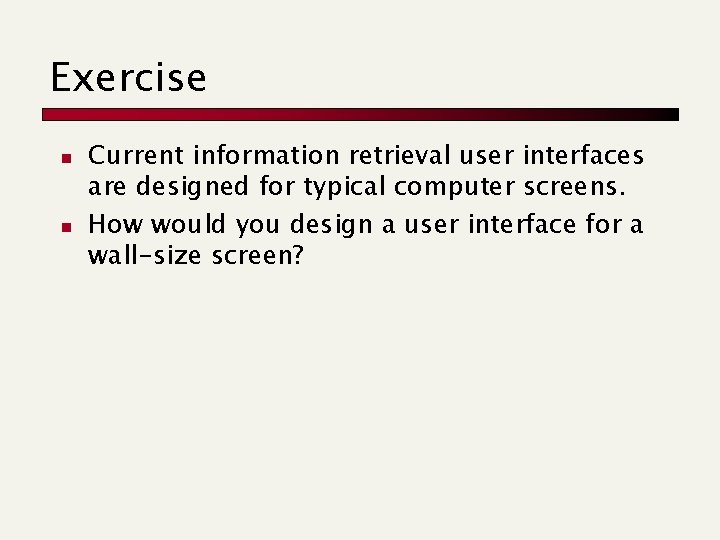 Exercise

- Current information retrieval user interfaces are designed for typical computer screens.
- How would you design a user interface for a wall-size screen?